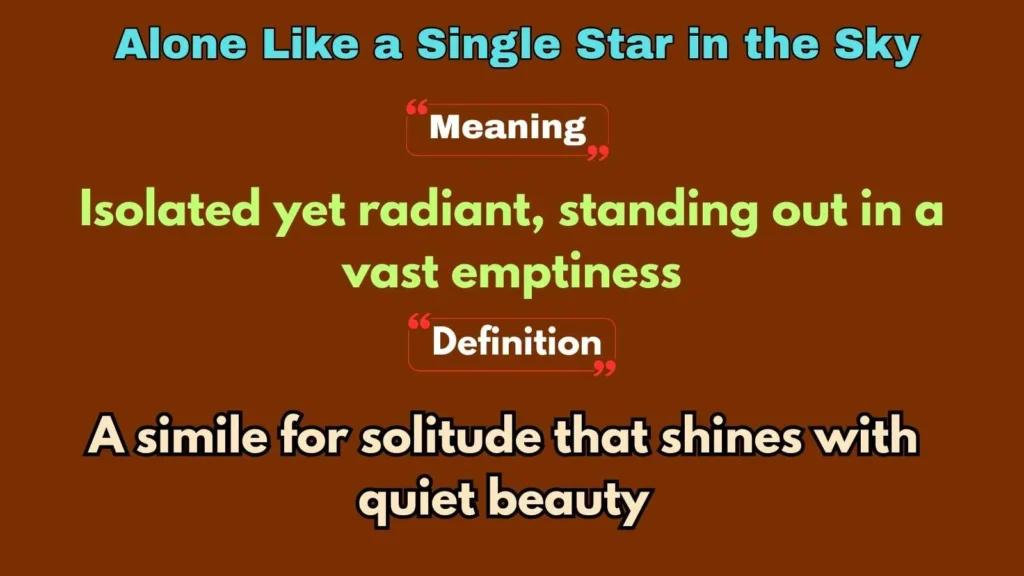 Alone Like a Single Star in the Sky

“Meaning”

Isolated yet radiant, standing out in a vast emptiness

“Definition”

A simile for solitude that shines with quiet beauty